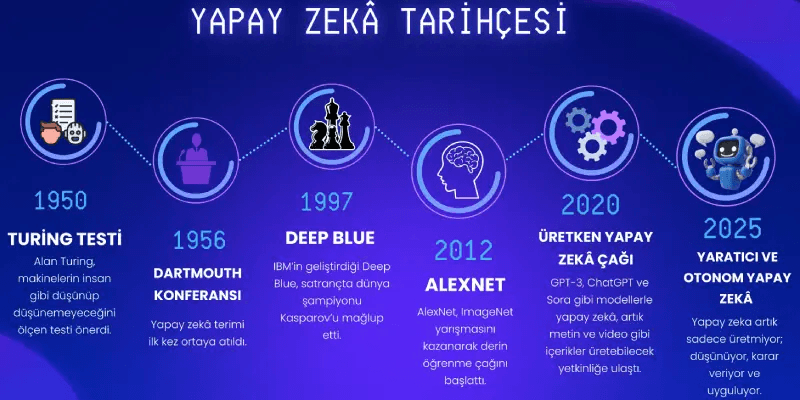 YAPAY ZEKÂ TARİHÇESİ

1950

TURİNG TESTİ

Alan Turing, makinelerin insan gibi düşünüp düşünemeyeceğini ölçen testi önerdi.

1956

DARTMOUTH KONFERANSI

Yapay zekâ terimi ilk kez ortaya atıldı.

1997

DEEP BLUE

IBM'in geliştirdiği Deep Blue, satrançta dünya şampiyonu Kasparov'u mağlup etti.

2012

ALEXNET

AlexNet, ImageNet yarışmasını kazanarak derin öğrenme çağını başlattı.

2020

ÜRETKEN YAPAY ZEKÂ ÇAĞI

GPT-3, ChatGPT ve Sora gibi modellerle yapay zekâ, artık metin ve video gibi içerikler üretebilecek yetkinliğe ulaştı.

2025

YARATICI VE OTONOM YAPAY ZEKÂ

Yapay zeka artık sadece üretmiyor; düşünüyor, karar veriyor ve uyguluyor.